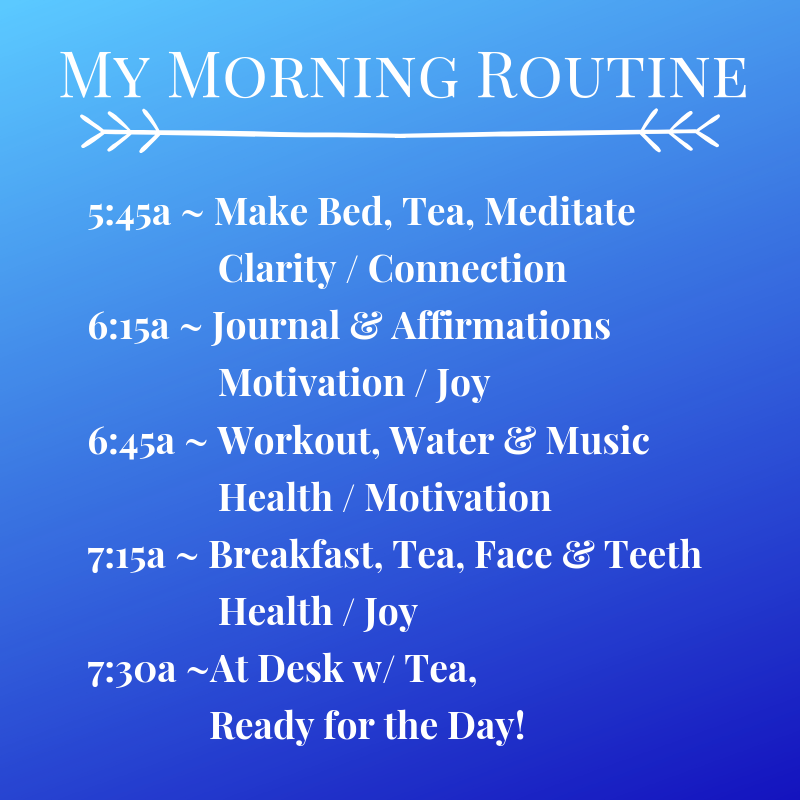 My Morning Routine

5:45a ~ Make Bed, Tea, Meditate
Clarity / Connection
6:15a ~ Journal & Affirmations
Motivation / Joy
6:45a ~ Workout, Water & Music
Health / Motivation
7:15a ~ Breakfast, Tea, Face & Teeth
Health / Joy
7:30a ~At Desk w/ Tea,
Ready for the Day!